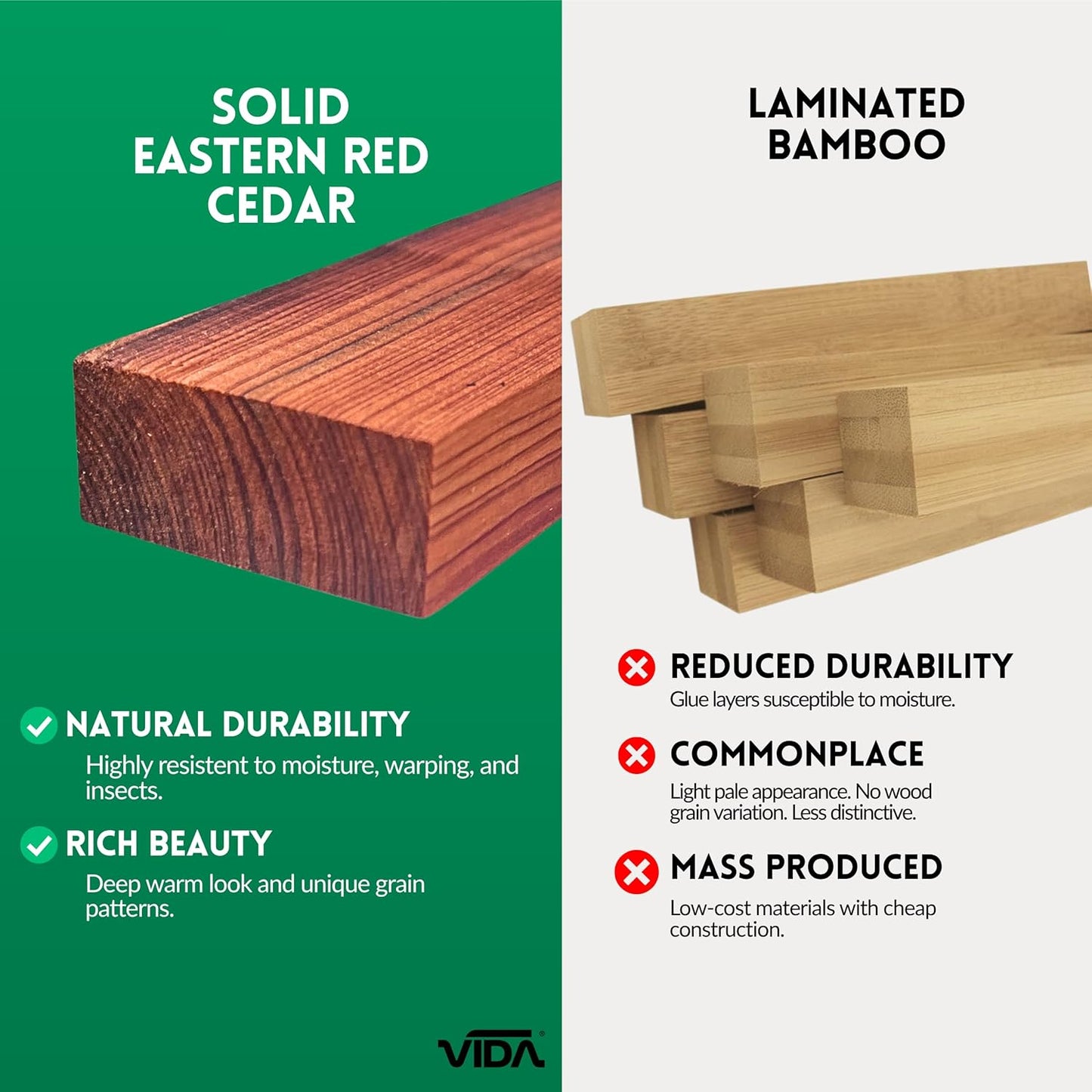 SOLID EASTERN RED CEDAR

NATURAL DURABILITY
Highly resistent to moisture, warping, and insects.

RICH BEAUTY
Deep warm look and unique grain patterns.

VIDA®

LAMINATED BAMBOO

REDUCED DURABILITY
Glue layers susceptible to moisture.

COMMONPLACE
Light pale appearance. No wood grain variation. Less distinctive.

MASS PRODUCED
Low-cost materials with cheap construction.